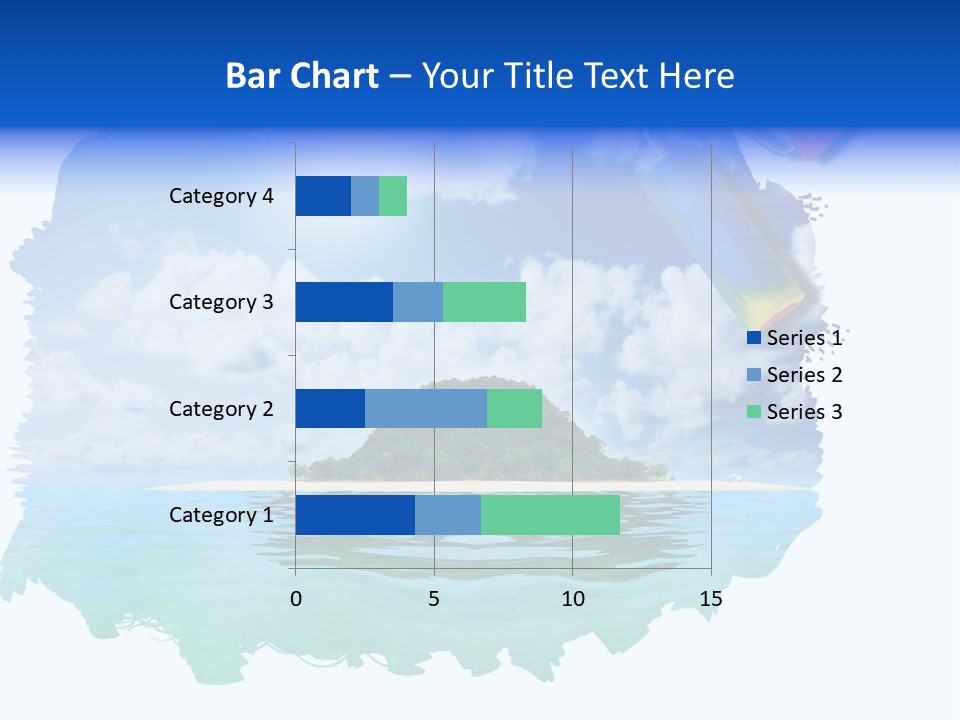 Bar Chart – Your Title Text Here

Category 4
Category 3
Category 2
Category 1

0 5 10 15

Series 1
Series 2
Series 3